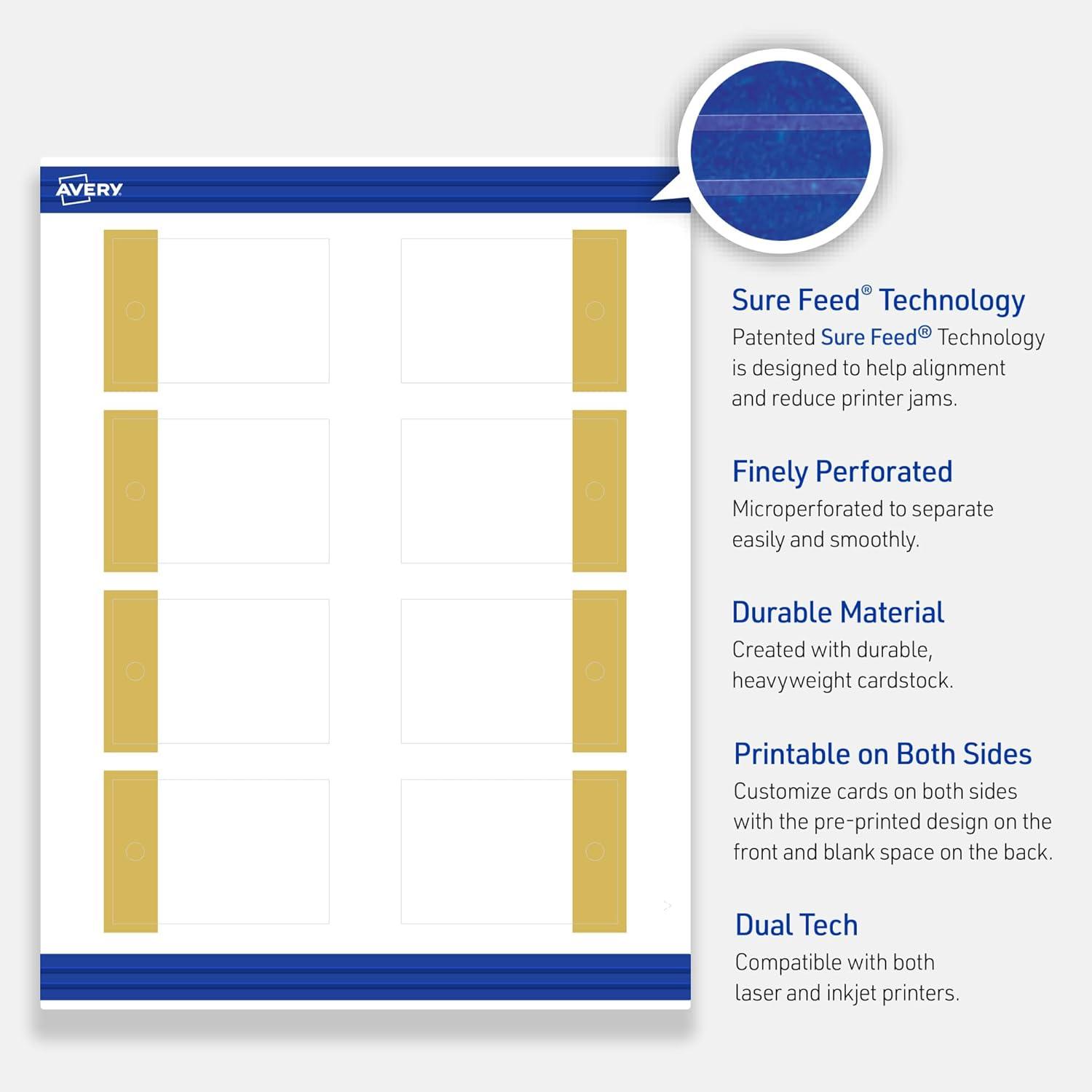 AVERY

Sure Feed® Technology

Patented Sure Feed® Technology is designed to help alignment and reduce printer jams.

Finely Perforated

Microperforated to separate easily and smoothly.

Durable Material

Created with durable, heavyweight cardstock.

Printable on Both Sides

Customize cards on both sides with the pre-printed design on the front and blank space on the back.

Dual Tech

Compatible with both laser and inkjet printers.